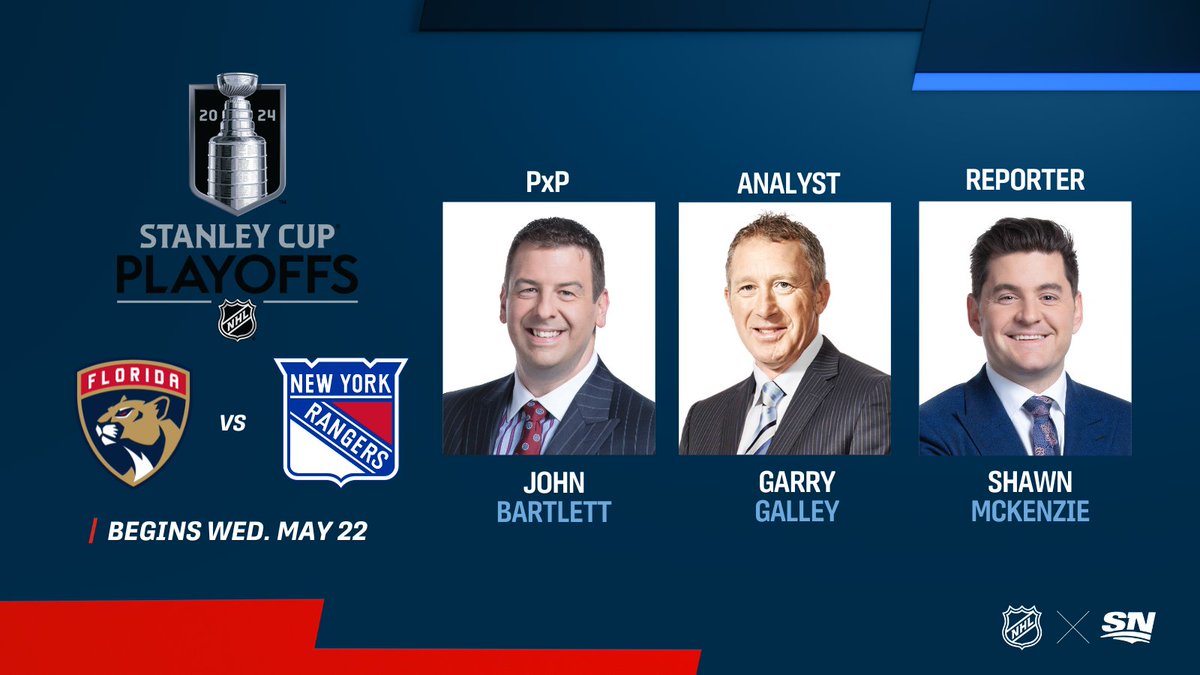 20 24
STANLEY CUP
PLAYOFFS
NHL

FLORIDA
VS
NEW YORK
RANGERS

BEGINS WED. MAY 22

PxP
JOHN
BARTLETT

ANALYST
GARRY
GALLEY

REPORTER
SHAWN
MCKENZIE

NHL
SN